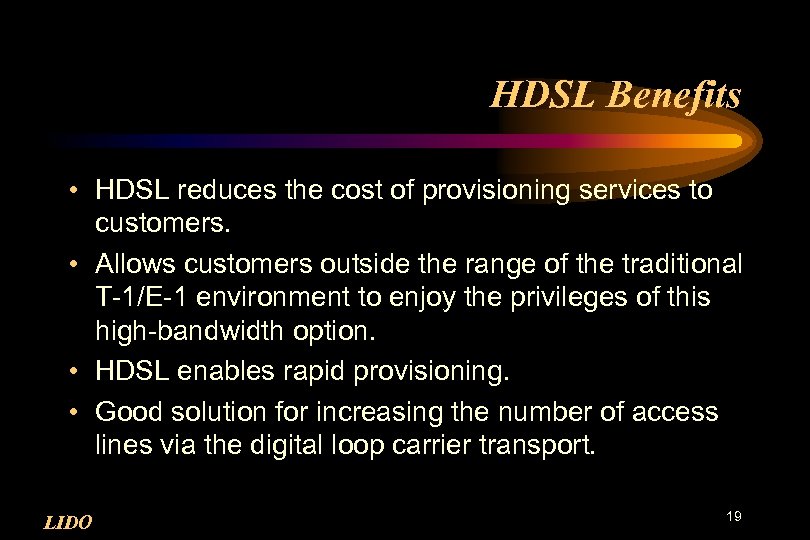 HDSL Benefits

• HDSL reduces the cost of provisioning services to customers.

• Allows customers outside the range of the traditional T-1/E-1 environment to enjoy the privileges of this high-bandwidth option.

• HDSL enables rapid provisioning.

• Good solution for increasing the number of access lines via the digital loop carrier transport.

LIDO

19